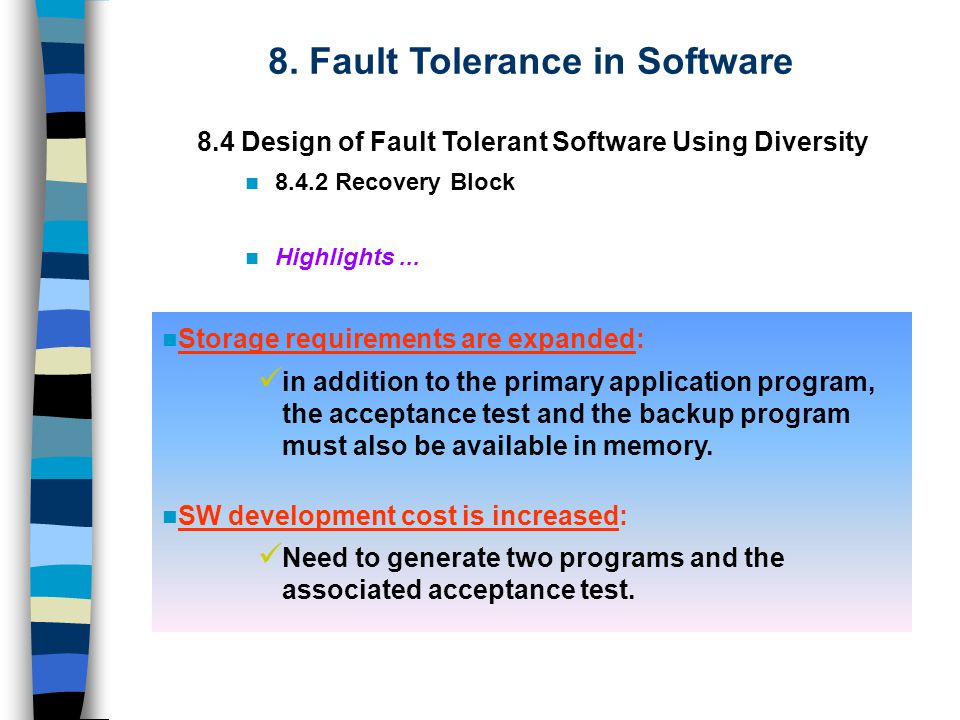 8. Fault Tolerance in Software

8.4 Design of Fault Tolerant Software Using Diversity

8.4.2 Recovery Block

Highlights ...

Storage requirements are expanded:

in addition to the primary application program, the acceptance test and the backup program must also be available in memory.

SW development cost is increased:

Need to generate two programs and the associated acceptance test.